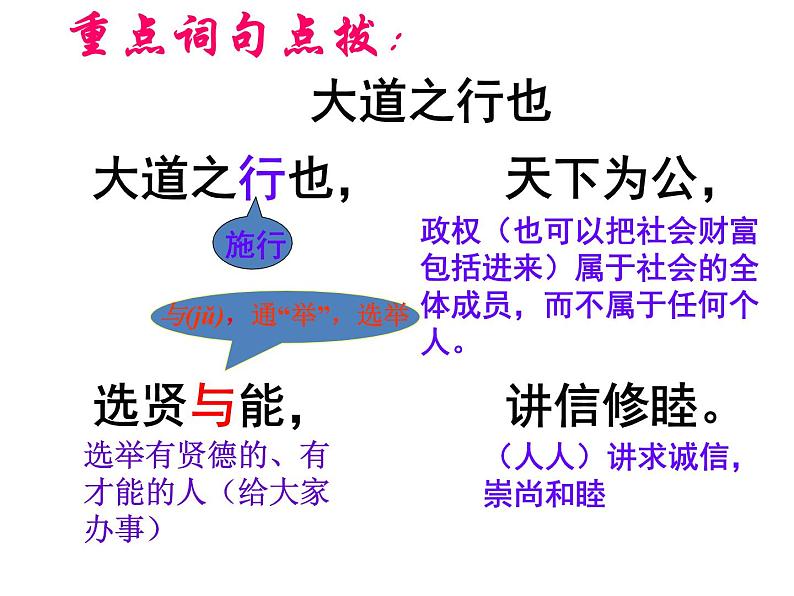 重点词句点拨：

大道之行也

大道之行也，

施行

天下为公，

政权（也可以把社会财富包括进来）属于社会的全体成员，而不属于任何个人。

与(jǔ)，通“举”，选举

选贤与能，

选举有贤德的、有才能的人（给大家办事）

讲信修睦。

（人人）讲求诚信，崇尚和睦